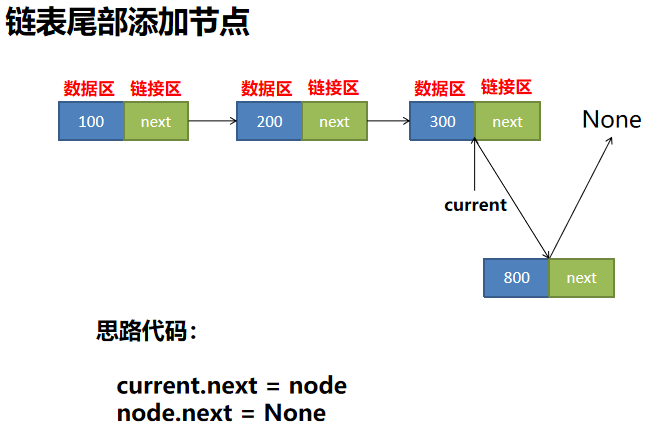 链表尾部添加节点

数据区 链接区
100 next

数据区 链接区
200 next

数据区 链接区
300 next

None

current

800 next

思路代码：

current.next = node
node.next = None